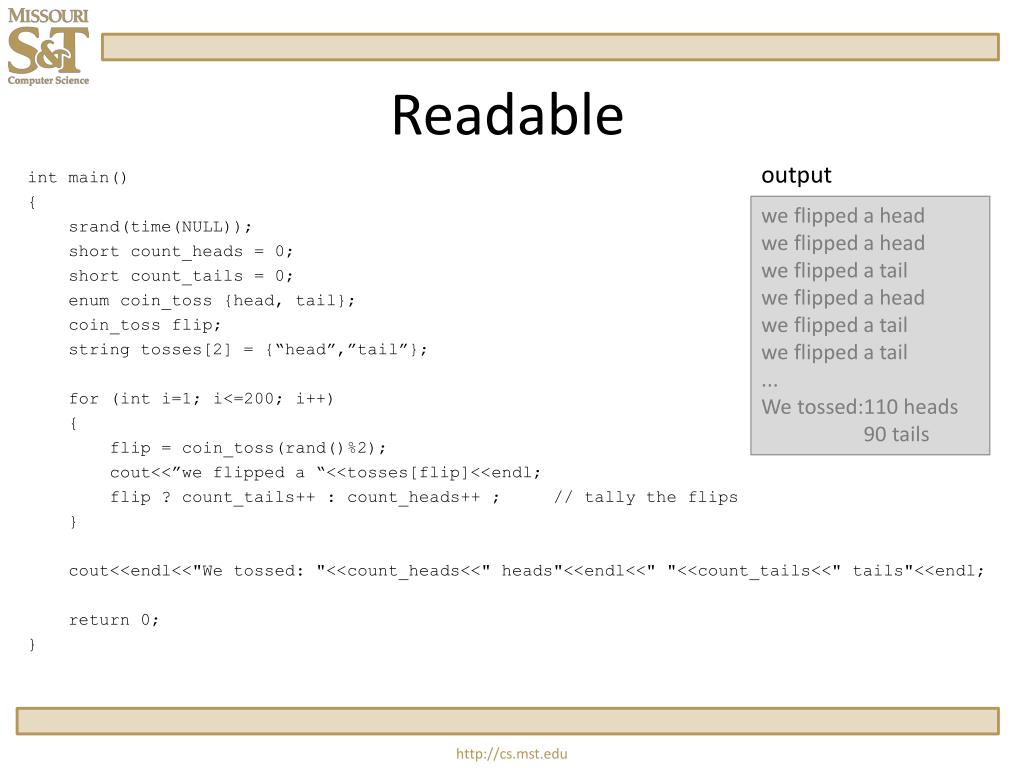 MISSOURI
S&T
Computer Science

Readable

int main()
{
    srand(time(NULL));
    short count_heads = 0;
    short count_tails = 0;
    enum coin_toss {head, tail};
    coin_toss flip;
    string tosses[2] = {“head”,”tail”};

    for (int i=1; i<=200; i++)
    {
        flip = coin_toss(rand()%2);
        cout<<”we flipped a “<<tosses[flip]<<endl;
        flip ? count_tails++ : count_heads++ ;     // tally the flips
    }

    cout<<endl<<"We tossed: "<<count_heads<<" heads"<<endl<<" "<<count_tails<<" tails"<<endl;

    return 0;
}

output

we flipped a head
we flipped a head
we flipped a tail
we flipped a head
we flipped a tail
we flipped a tail
...
We tossed:110 heads
90 tails

http://cs.mst.edu